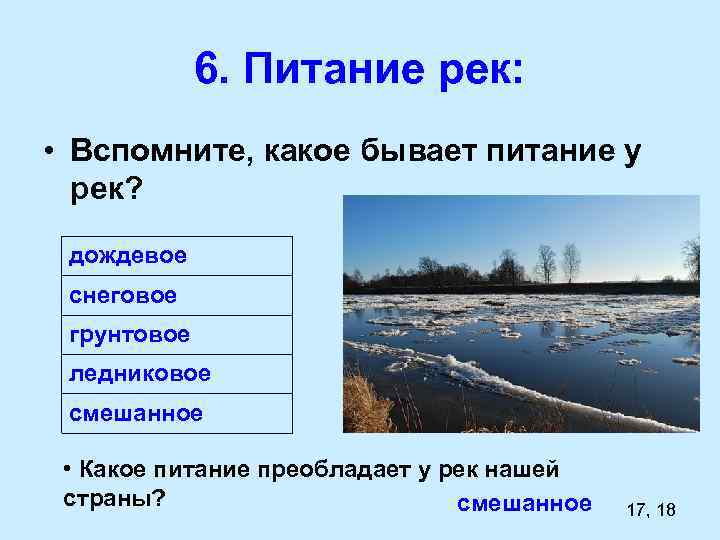 6. Питание рек:

• Вспомните, какое бывает питание у рек?

| дождевое |
|---|
| снеговое |
| грунтовое |
| ледниковое |
| смешанное |

• Какое питание преобладает у рек нашей страны?

смешанное

17, 18